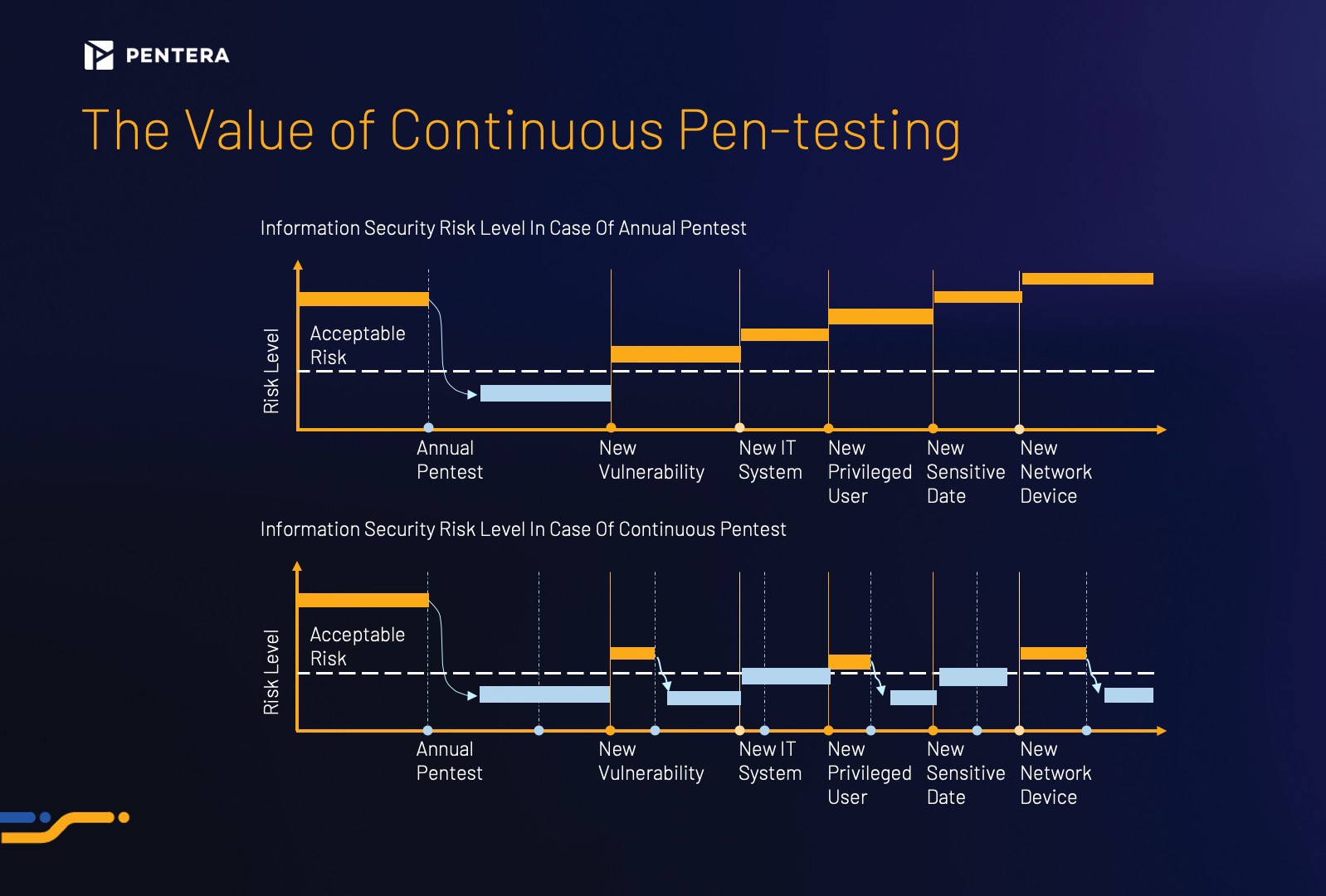 PENTERA

The Value of Continuous Pen-testing

Information Security Risk Level In Case Of Annual Pentest

Risk Level

Acceptable Risk

Annual Pentest

New Vulnerability

New IT System

New Privileged User

New Sensitive Date

New Network Device

Information Security Risk Level In Case Of Continuous Pentest

Risk Level

Acceptable Risk

Annual Pentest

New Vulnerability

New IT System

New Privileged User

New Sensitive Date

New Network Device